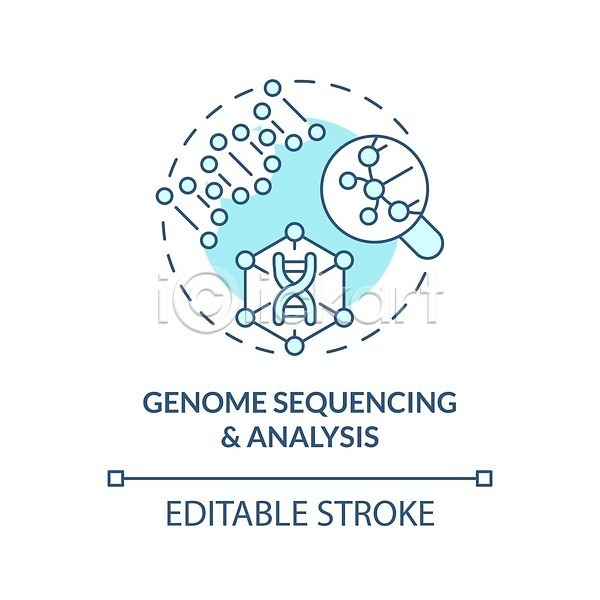 iclickart

GENOME SEQUENCING & ANALYSIS

EDITABLE STROKE